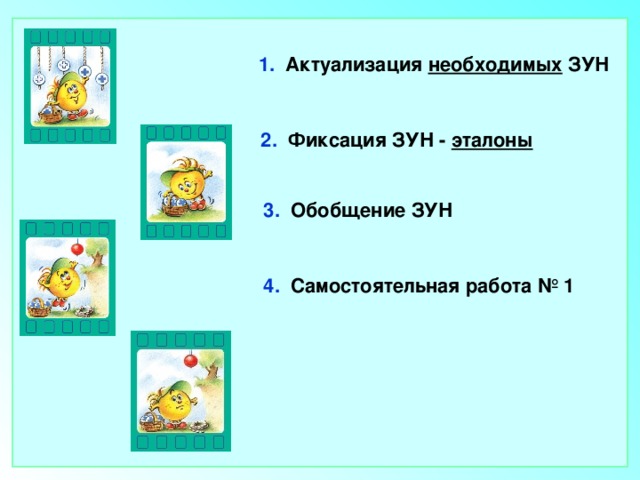 1. Актуализация необходимых ЗУН

2. Фиксация ЗУН - эталоны

3. Обобщение ЗУН

4. Самостоятельная работа № 1